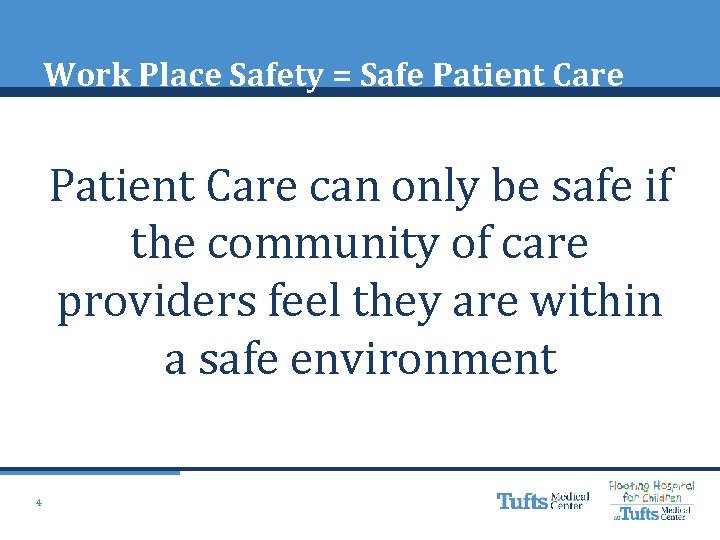 Work Place Safety = Safe Patient Care

Patient Care can only be safe if the community of care providers feel they are within a safe environment

4

Tufts Medical Center

Floating Hospital for Children at Tufts Medical Center